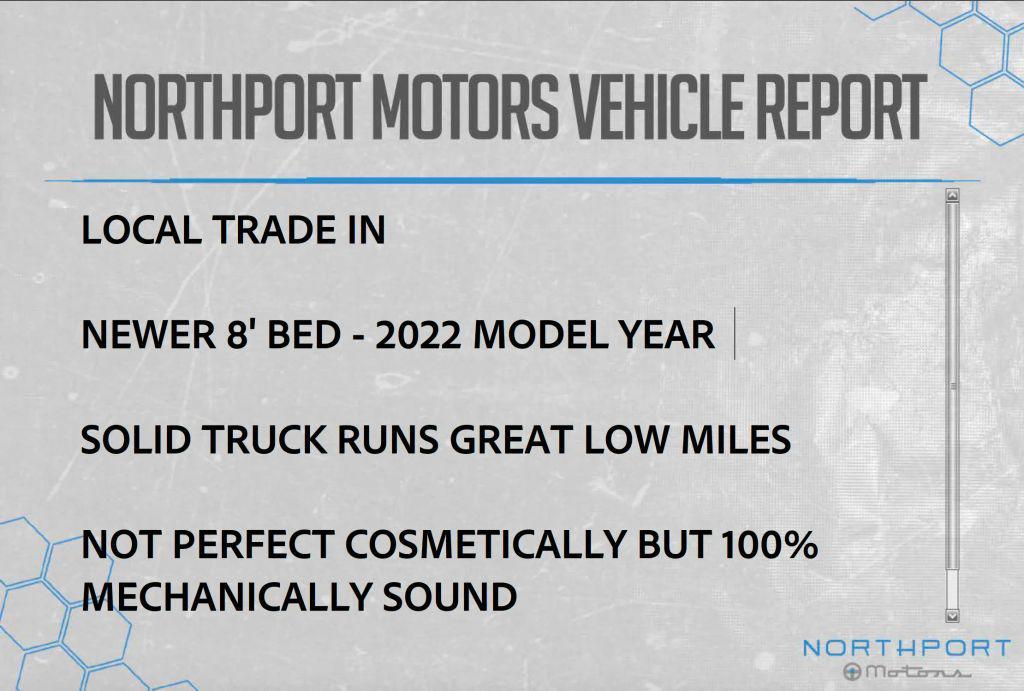 NORTHPORT MOTORS VEHICLE REPORT

LOCAL TRADE IN

NEWER 8' BED - 2022 MODEL YEAR

SOLID TRUCK RUNS GREAT LOW MILES

NOT PERFECT COSMETICALLY BUT 100% MECHANICALLY SOUND

NORTHPORT
Motors